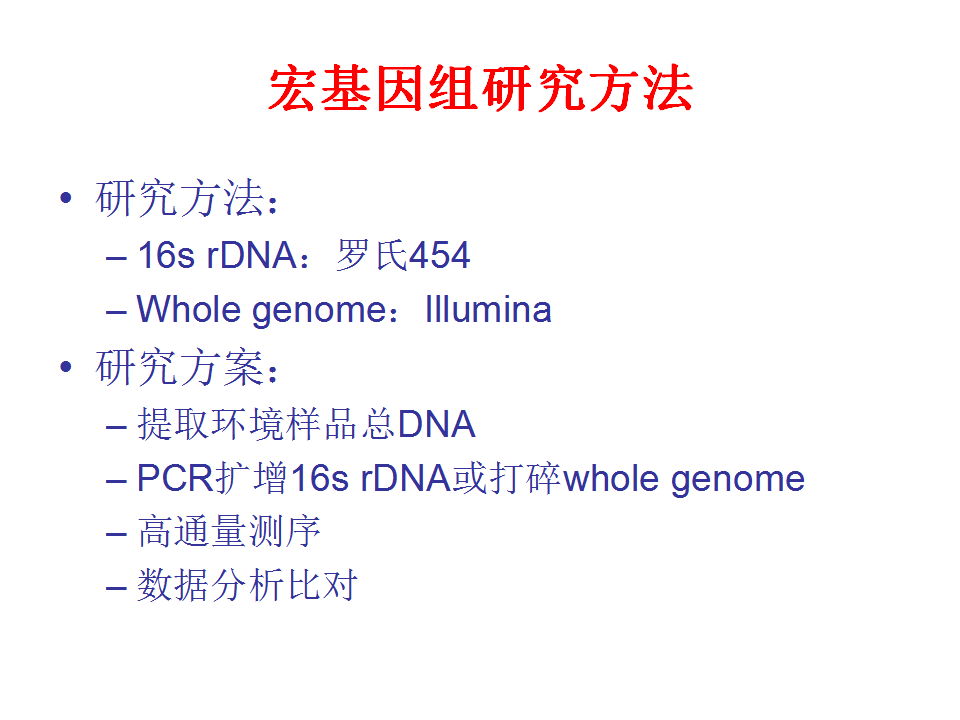 宏基因组研究方法

• 研究方法：
  – 16s rDNA：罗氏454
  – Whole genome：Illumina
• 研究方案：
  – 提取环境样品总DNA
  – PCR扩增16s rDNA或打碎whole genome
  – 高通量测序
  – 数据分析比对